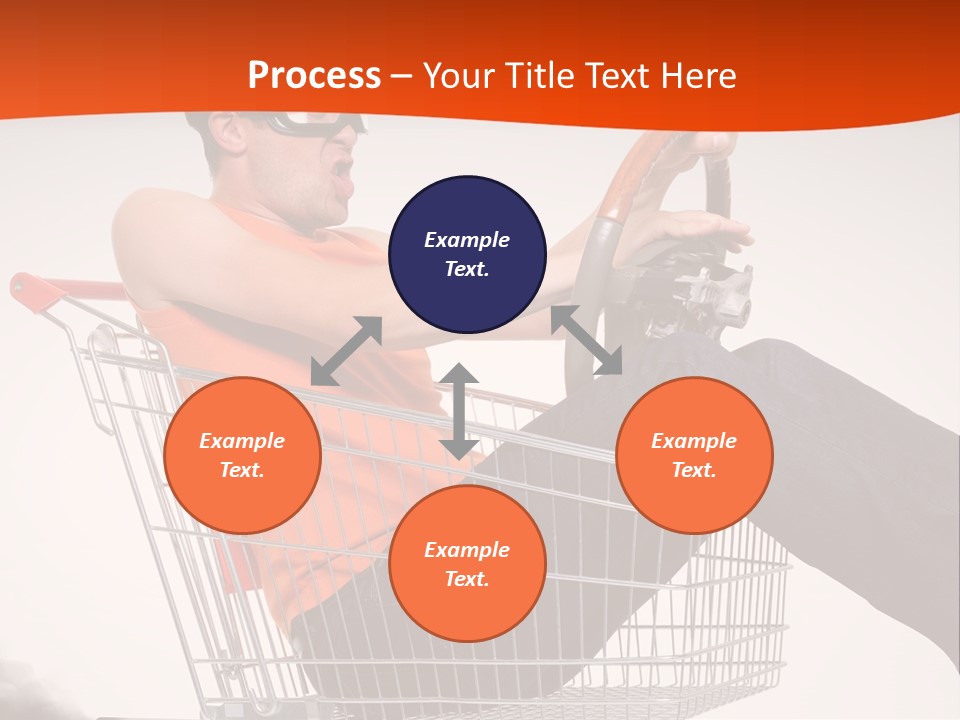 Process – Your Title Text Here

Example Text.

Example Text.

Example Text.

Example Text.